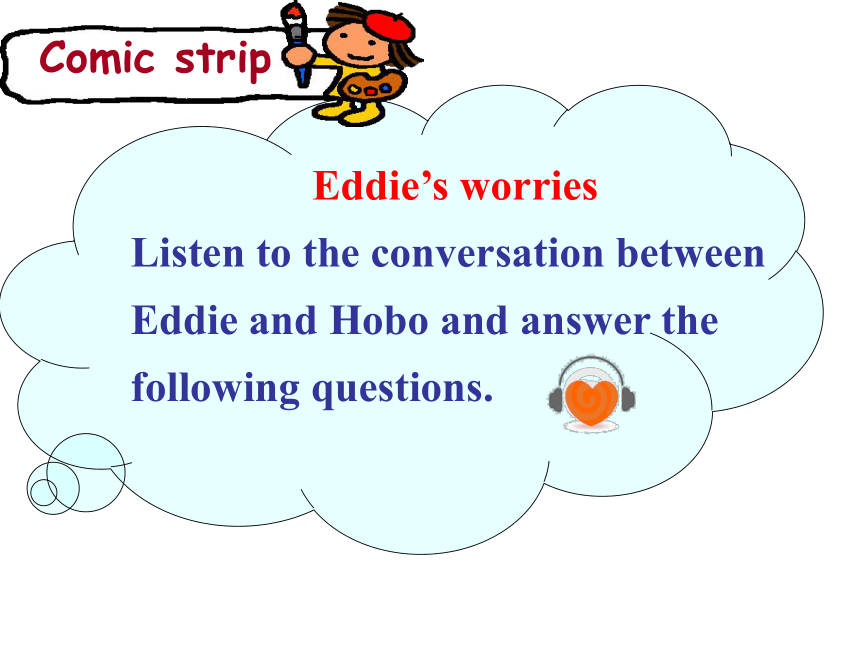 Comic strip

Eddie’s worries

Listen to the conversation between Eddie and Hobo and answer the following questions.